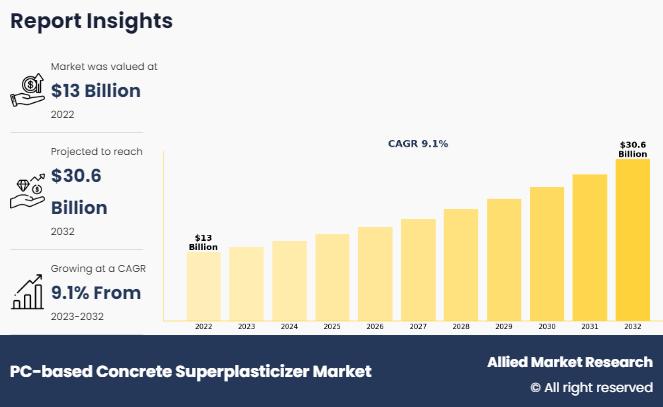 Report Insights

Market was valued at
$13 Billion
2022

Projected to reach
$30.6 Billion
2032

Growing at a CAGR
9.1% From
2023-2032

CAGR 9.1%

$13 Billion

$30.6 Billion

2022 2023 2024 2025 2026 2027 2028 2029 2030 2031 2032

PC-based Concrete Superplasticizer Market

Allied Market Research
© All right reserved